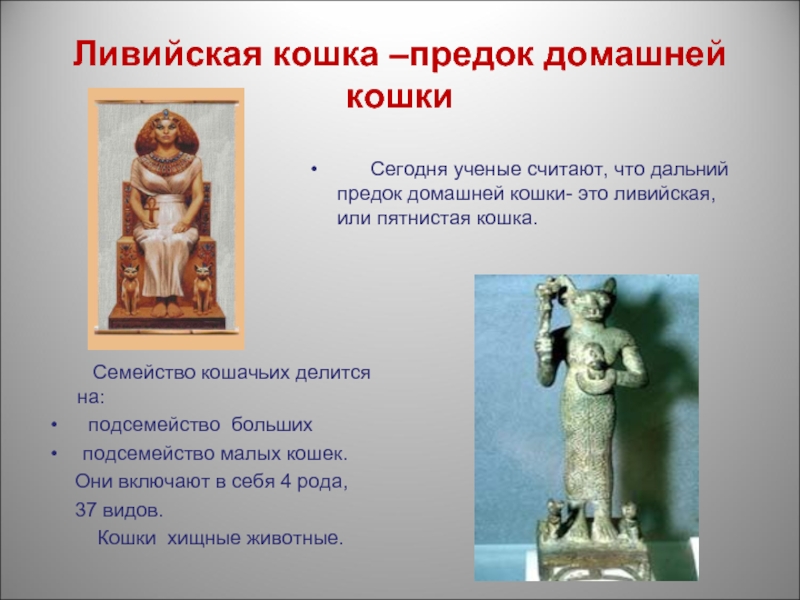 Ливийская кошка –предок домашней кошки

• Сегодня ученые считают, что дальний предок домашней кошки- это ливийская, или пятнистая кошка.

Семейство кошачьих делится на:
• подсемейство больших
• подсемейство малых кошек.
Они включают в себя 4 рода, 37 видов.
Кошки хищные животные.